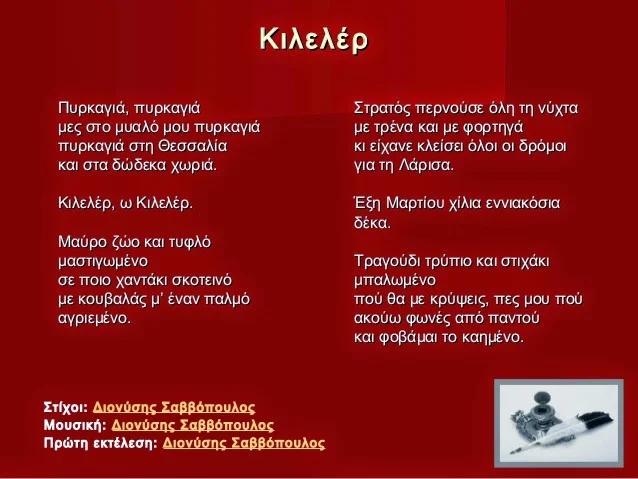 Κιλελέρ

Πυρκαγιά, πυρκαγιά
μες στο μυαλό μου πυρκαγιά
πυρκαγιά στη Θεσσαλία
και στα δώδεκα χωριά.

Κιλελέρ, ω Κιλελέρ.

Μαύρο ζώο και τυφλό
μαστιγωμένο
σε ποιο χαντάκι σκοτεινό
με κουβαλάς μ' έναν παλμό
αγριεμένο.

Στρατός περνούσε όλη τη νύχτα
με τρένα και με φορτηγά
κι είχανε κλείσει όλοι οι δρόμοι
για τη Λάρισα.

Έξη Μαρτίου χίλια εννιακόσια
δέκα.

Τραγούδι τρύπιο και στιχάκι
μπαλωμένο
πού θα με κρύψεις, πες μου πού
ακούω φωνές από παντού
και φοβάμαι το καημένο.

Στίχοι: Διονύσης Σαββόπουλος
Μουσική: Διονύσης Σαββόπουλος
Πρώτη εκτέλεση: Διονύσης Σαββόπουλος